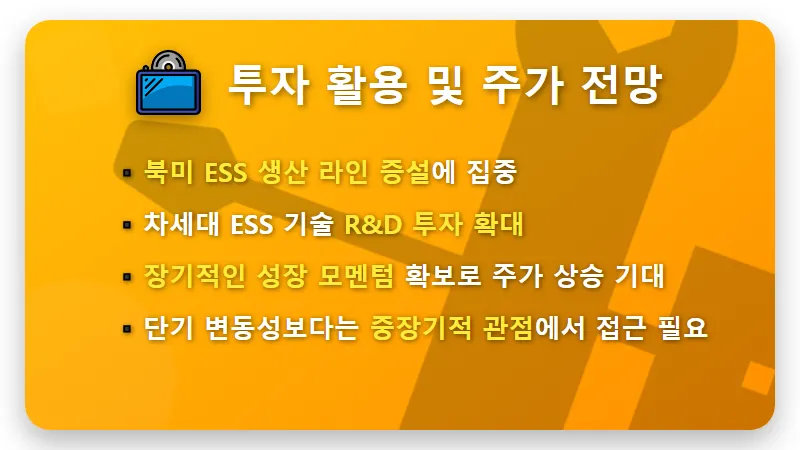 투자 활용 및 주가 전망

▪ 북미 ESS 생산 라인 증설에 집중
▪ 차세대 ESS 기술 R&D 투자 확대
▪ 장기적인 성장 모멘텀 확보로 주가 상승 기대
▪ 단기 변동성보다는 중장기적 관점에서 접근 필요